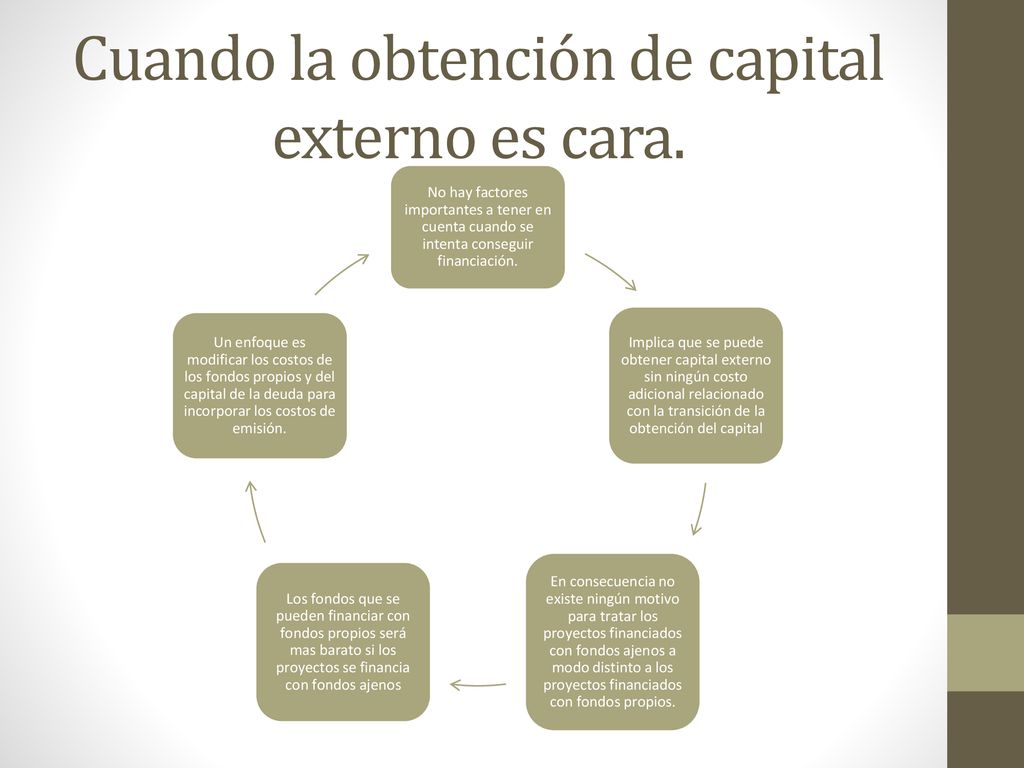 Cuando la obtención de capital externo es cara.

No hay factores importantes a tener en cuenta cuando se intenta conseguir financiación.

Implica que se puede obtener capital externo sin ningún costo adicional relacionado con la transición de la obtención del capital

En consecuencia no existe ningún motivo para tratar los proyectos financiados con fondos ajenos a modo distinto a los proyectos financiados con fondos propios.

Los fondos que se pueden financiar con fondos propios será mas barato si los proyectos se financia con fondos ajenos

Un enfoque es modificar los costos de los fondos propios y del capital de la deuda para incorporar los costos de emisión.